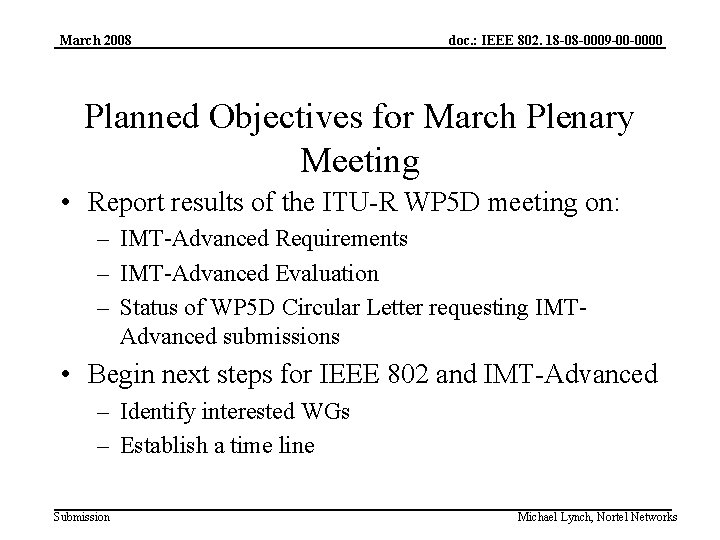 March 2008

doc.: IEEE 802. 18-08-0009-00-0000

Planned Objectives for March Plenary Meeting

• Report results of the ITU-R WP5D meeting on:
– IMT-Advanced Requirements
– IMT-Advanced Evaluation
– Status of WP5D Circular Letter requesting IMT-Advanced submissions

• Begin next steps for IEEE 802 and IMT-Advanced
– Identify interested WGs
– Establish a time line

Submission

Michael Lynch, Nortel Networks